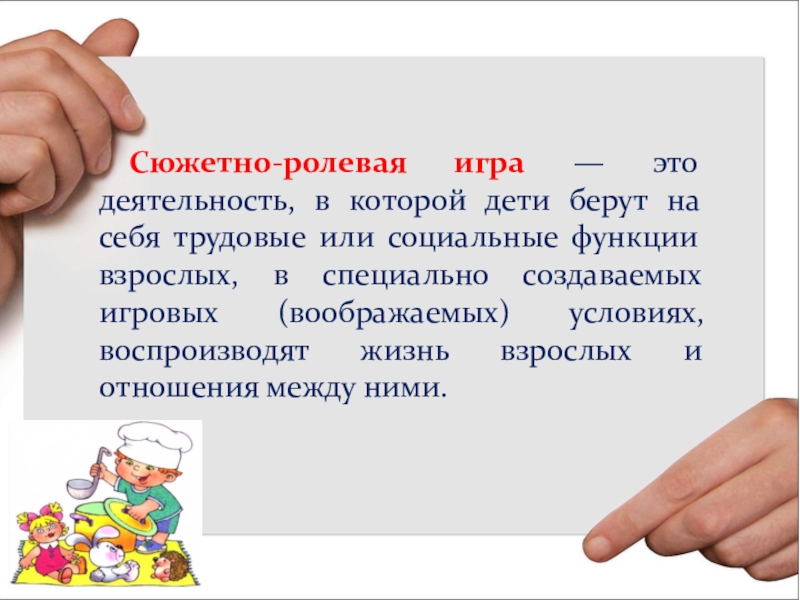 Сюжетно-ролевая игра — это деятельность, в которой дети берут на себя трудовые или социальные функции взрослых, в специально создаваемых игровых (воображаемых) условиях, воспроизводят жизнь взрослых и отношения между ними.